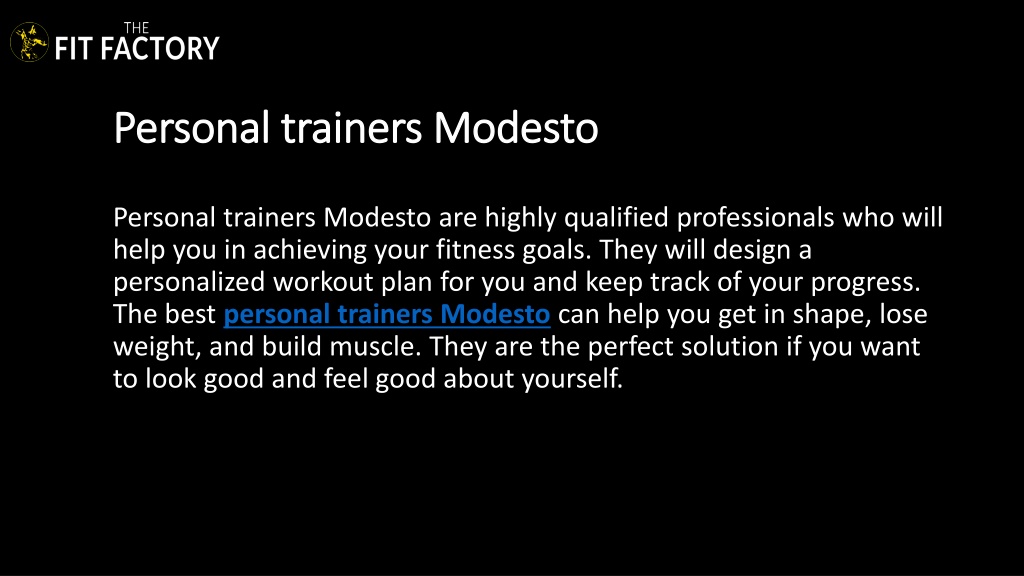 THE
FIT FACTORY

Personal trainers Modesto

Personal trainers Modesto are highly qualified professionals who will help you in achieving your fitness goals. They will design a personalized workout plan for you and keep track of your progress. The best personal trainers Modesto can help you get in shape, lose weight, and build muscle. They are the perfect solution if you want to look good and feel good about yourself.